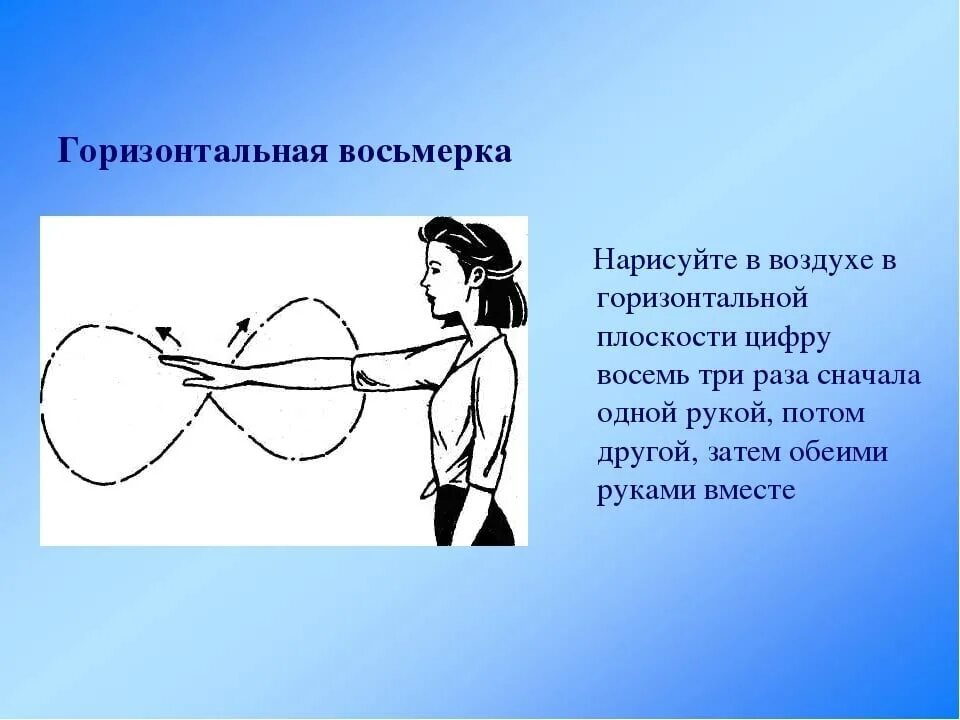 Горизонтальная восьмерка

Нарисуйте в воздухе в горизонтальной плоскости цифру восемь три раза сначала одной рукой, потом другой, затем обеими руками вместе